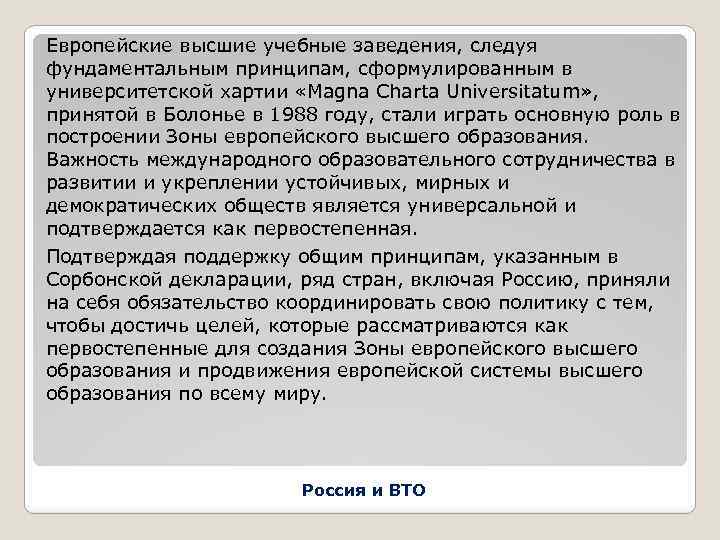 Европейские высшие учебные заведения, следуя фундаментальным принципам, сформулированным в университетской хартии «Magna Charta Universitatum», принятой в Болонье в 1988 году, стали играть основную роль в построении Зоны европейского высшего образования. Важность международного образовательного сотрудничества в развитии и укреплении устойчивых, мирных и демократических обществ является универсальной и подтверждается как первостепенная.

Подтверждая поддержку общим принципам, указанным в Сорбонской декларации, ряд стран, включая Россию, приняли на себя обязательство координировать свою политику с тем, чтобы достичь целей, которые рассматриваются как первостепенные для создания Зоны европейского высшего образования и продвижения европейской системы высшего образования по всему миру.

Россия и ВТО